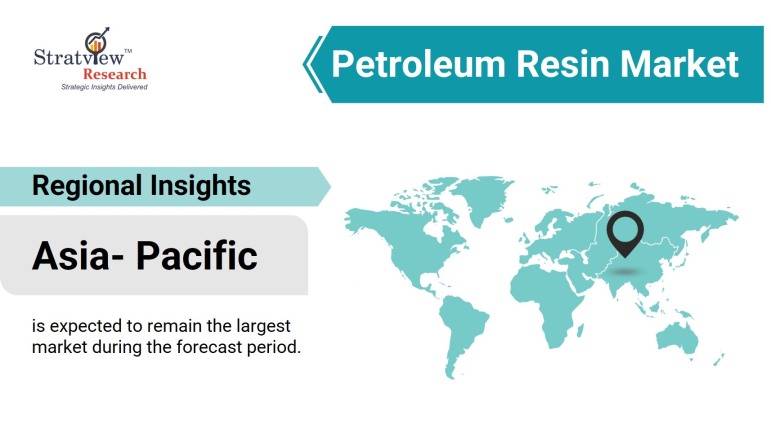 Stratview™
Research
Strategic Insights Delivered

Petroleum Resin Market

Regional Insights

Asia- Pacific

is expected to remain the largest market during the forecast period.